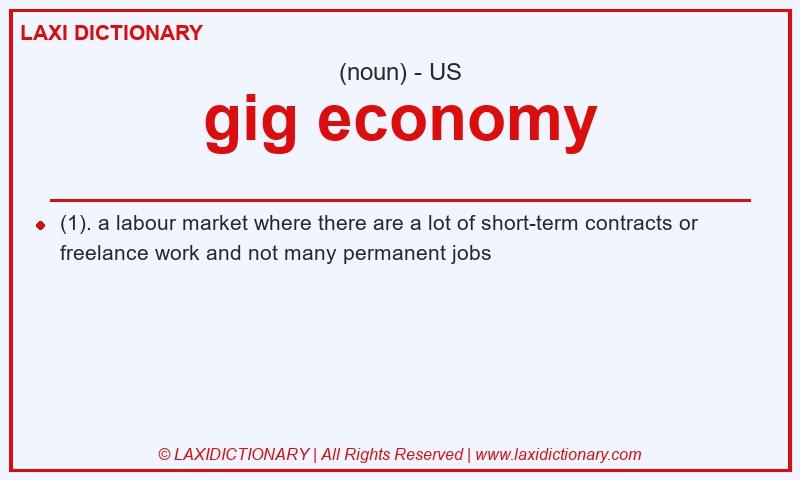 LAXI DICTIONARY

(noun) - US

gig economy

(1). a labour market where there are a lot of short-term contracts or freelance work and not many permanent jobs

© LAXIDICTIONARY | All Rights Reserved | www.laxidictionary.com